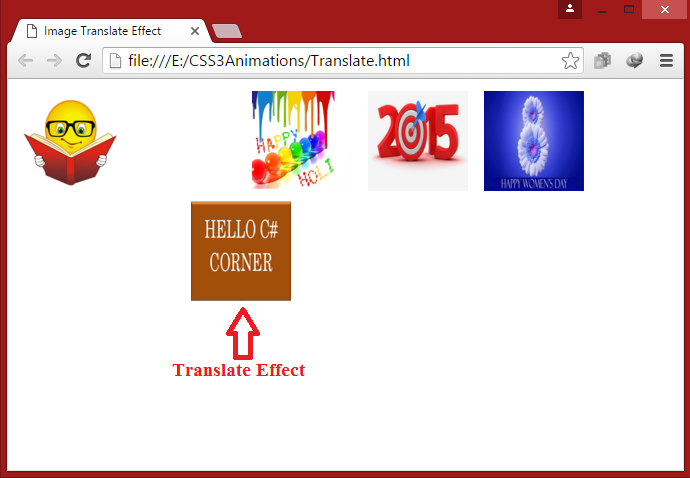 Image Translate Effect

file:///E:/CSS3Animations/Translate.html

HAPPY HOLI

2015

HAPPY WOMEN'S DAY

HELLO C# CORNER

Translate Effect